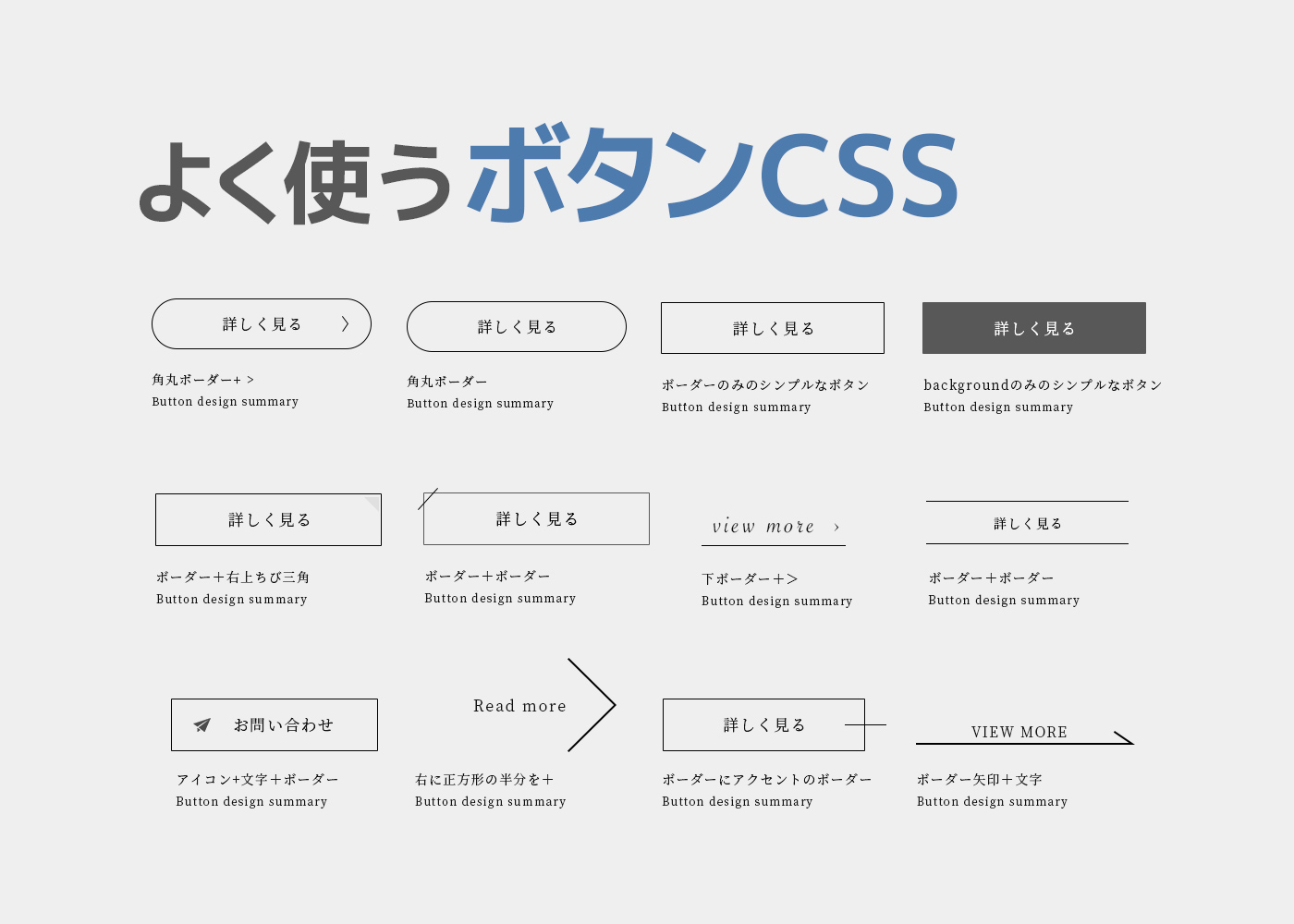 よく使うボタンCSS

詳しく見る

角丸ボーダー+ >
Button design summary

詳しく見る

角丸ボーダー
Button design summary

詳しく見る

ボーダーのみのシンプルなボタン
Button design summary

詳しく見る

backgroundのみのシンプルなボタン
Button design summary

詳しく見る

ボーダー＋右上ちび三角
Button design summary

詳しく見る

ボーダー＋ボーダー
Button design summary

view more ›

下ボーダー＋>
Button design summary

詳しく見る

ボーダー＋ボーダー
Button design summary

お問い合わせ

アイコン+文字＋ボーダー
Button design summary

Read more

右に正方形の半分を＋
Button design summary

詳しく見る

ボーダーにアクセントのボーダー
Button design summary

VIEW MORE

ボーダー矢印＋文字
Button design summary